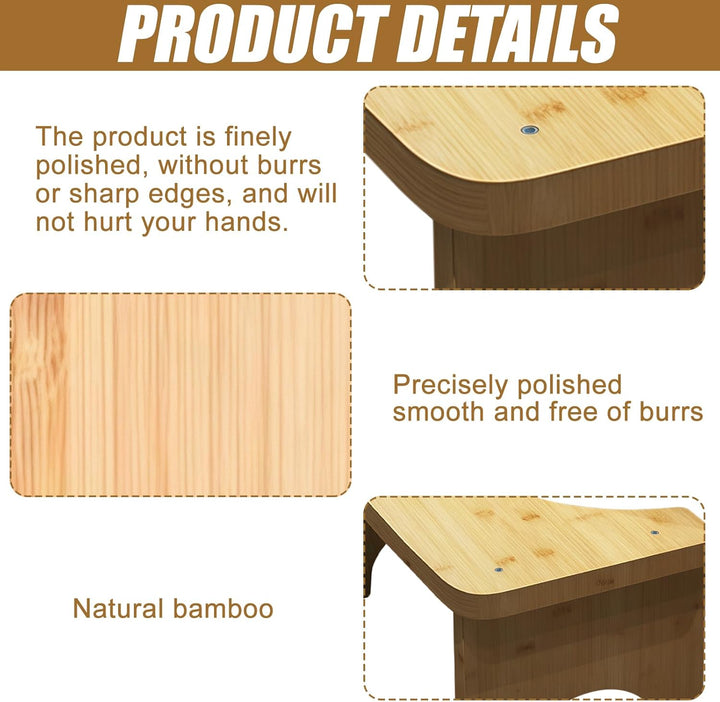 PRODUCT DETAILS

The product is finely polished, without burrs or sharp edges, and will not hurt your hands.

Precisely polished smooth and free of burrs

Natural bamboo